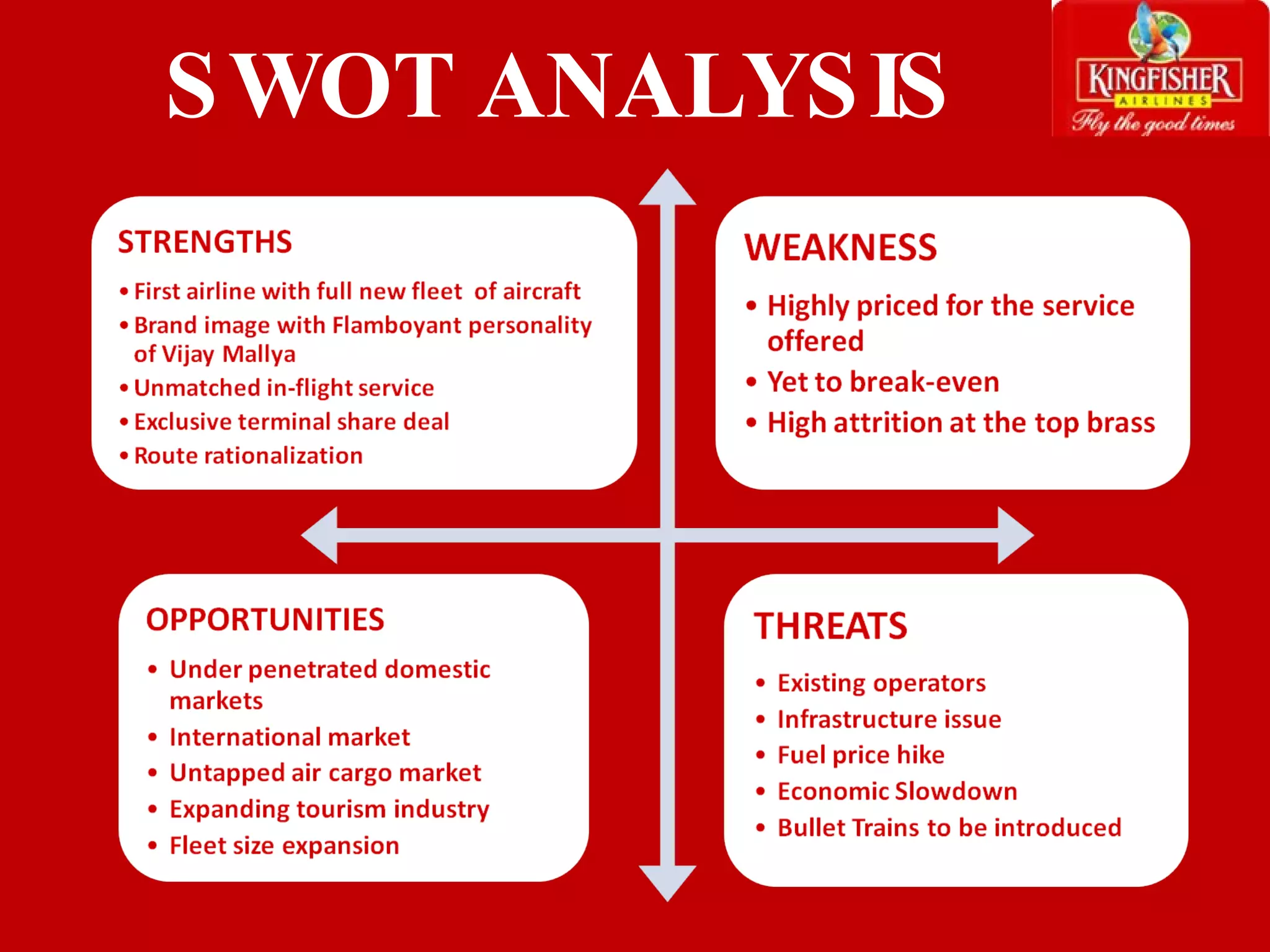 SWOT ANALYSIS

KINGFISHER
AIRLINES
Fly the good times

STRENGTHS

• First airline with full new fleet of aircraft
• Brand image with Flamboyant personality of Vijay Mallya
• Unmatched in-flight service
• Exclusive terminal share deal
• Route rationalization

WEAKNESS

• Highly priced for the service offered
• Yet to break-even
• High attrition at the top brass

OPPORTUNITIES

• Under penetrated domestic markets
• International market
• Untapped air cargo market
• Expanding tourism industry
• Fleet size expansion

THREATS

• Existing operators
• Infrastructure issue
• Fuel price hike
• Economic Slowdown
• Bullet Trains to be introduced